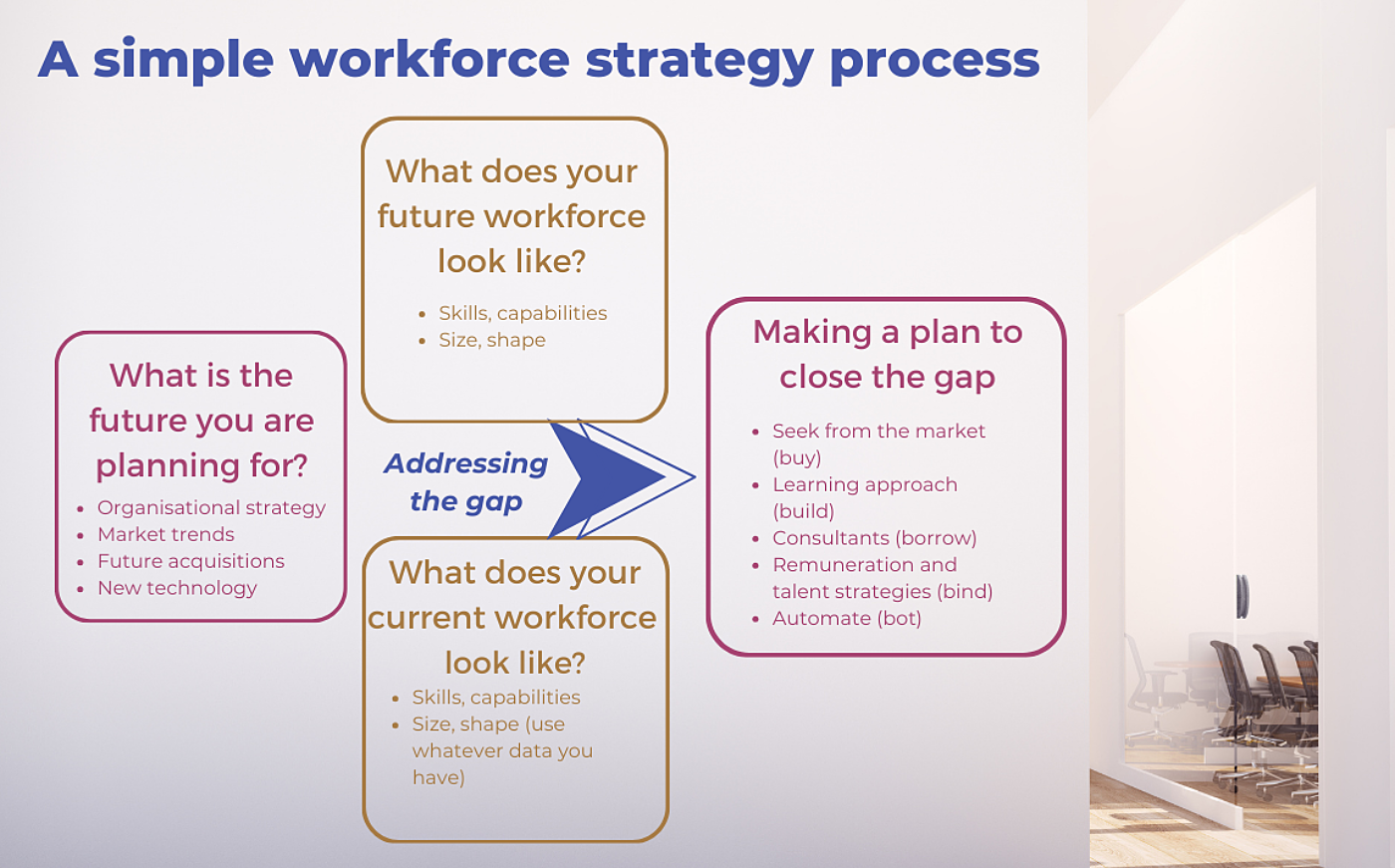 A simple workforce strategy process

What is the future you are planning for?

- Organisational strategy
- Market trends
- Future acquisitions
- New technology

What does your future workforce look like?

- Skills, capabilities
- Size, shape

Addressing the gap

What does your current workforce look like?

- Skills, capabilities
- Size, shape (use whatever data you have)

Making a plan to close the gap

- Seek from the market (buy)
- Learning approach (build)
- Consultants (borrow)
- Remuneration and talent strategies (bind)
- Automate (bot)